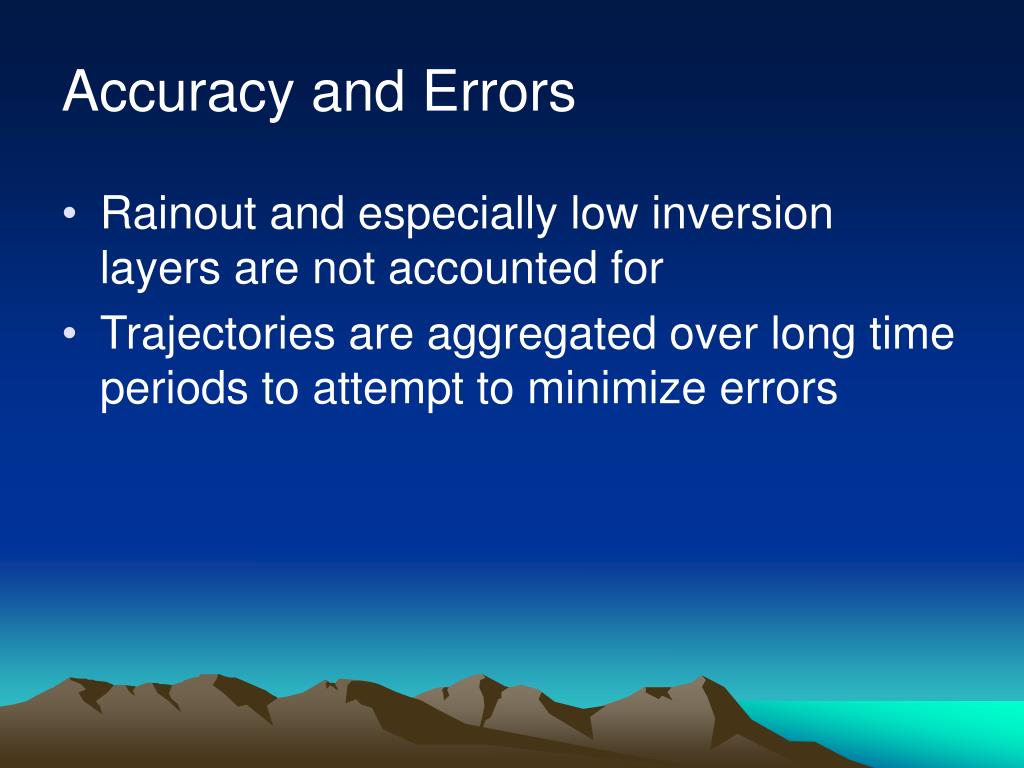 Accuracy and Errors

• Rainout and especially low inversion layers are not accounted for
• Trajectories are aggregated over long time periods to attempt to minimize errors